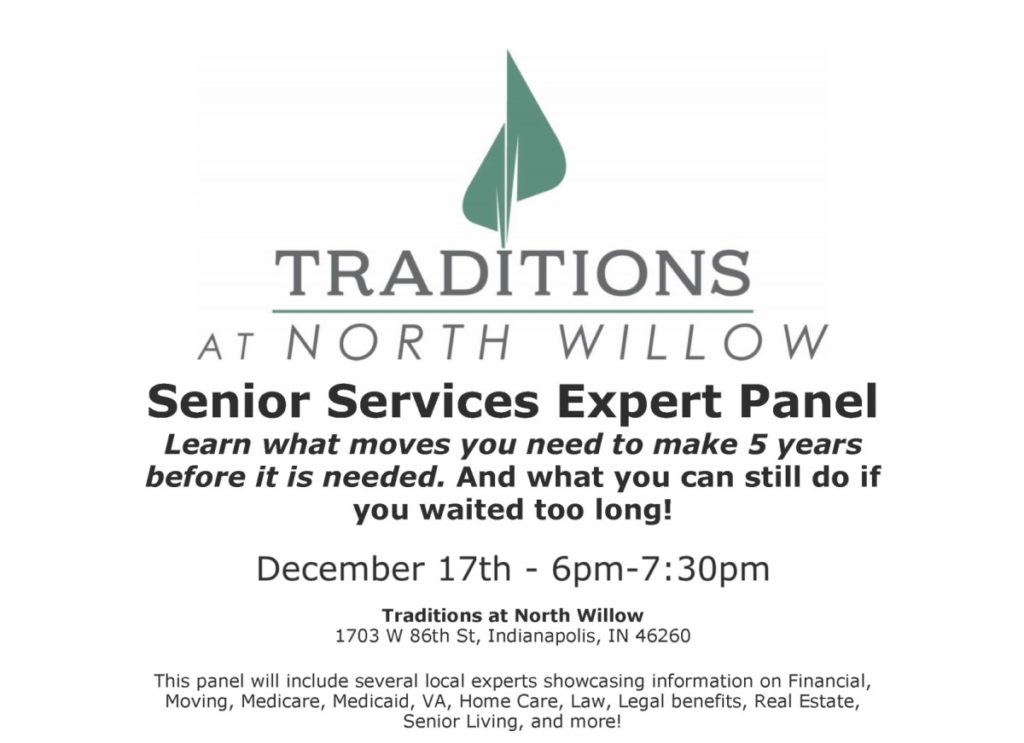 TRADITIONS
AT NORTH WILLOW

Senior Services Expert Panel

Learn what moves you need to make 5 years before it is needed. And what you can still do if you waited too long!

December 17th - 6pm-7:30pm

Traditions at North Willow
1703 W 86th St, Indianapolis, IN 46260

This panel will include several local experts showcasing information on Financial, Moving, Medicare, Medicaid, VA, Home Care, Law, Legal benefits, Real Estate, Senior Living, and more!